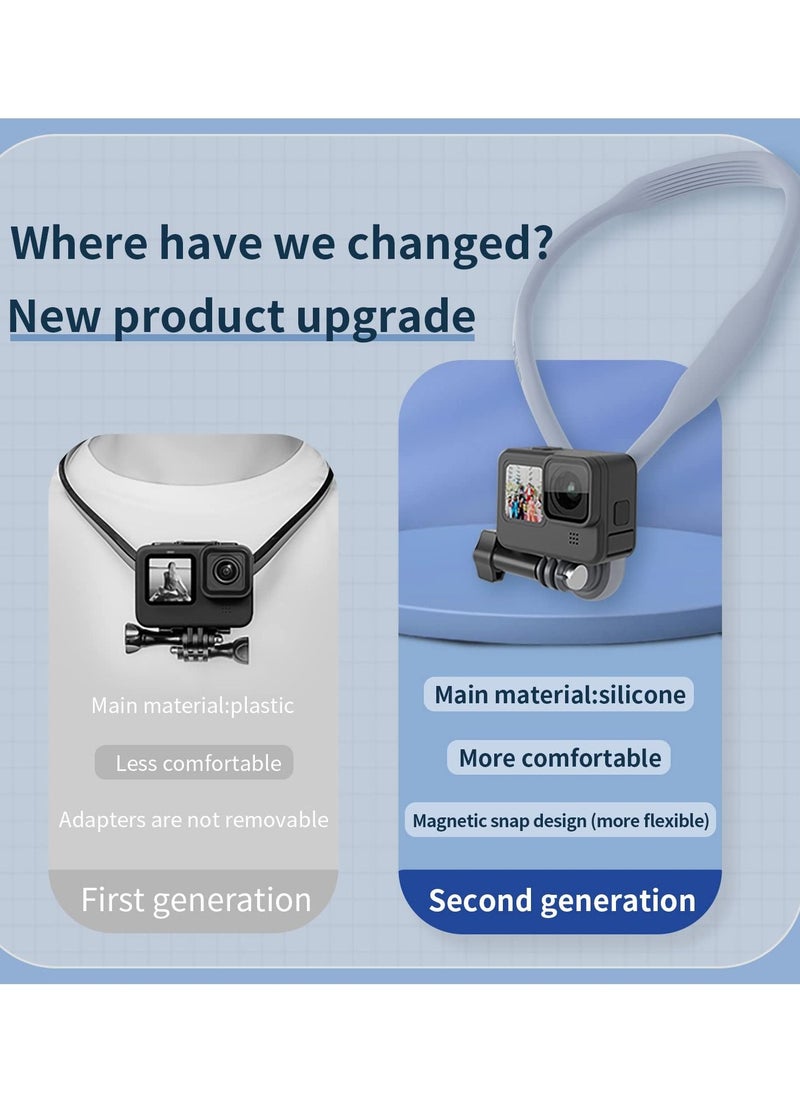 Where have we changed?
New product upgrade

Main material:plastic
Less comfortable
Adapters are not removable
First generation

Main material:silicone
More comfortable
Magnetic snap design (more flexible)
Second generation